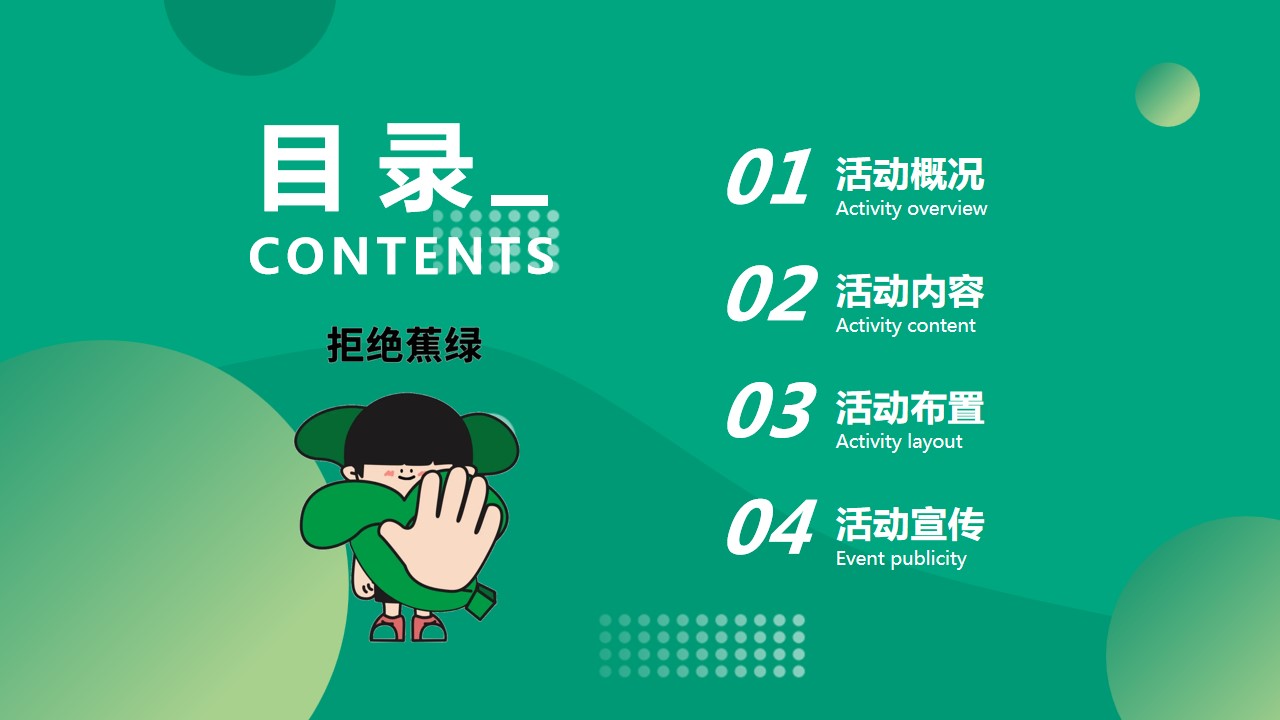 目录_
CONTENTS

拒绝蕉绿

01 活动概况
Activity overview

02 活动内容
Activity content

03 活动布置
Activity layout

04 活动宣传
Event publicity